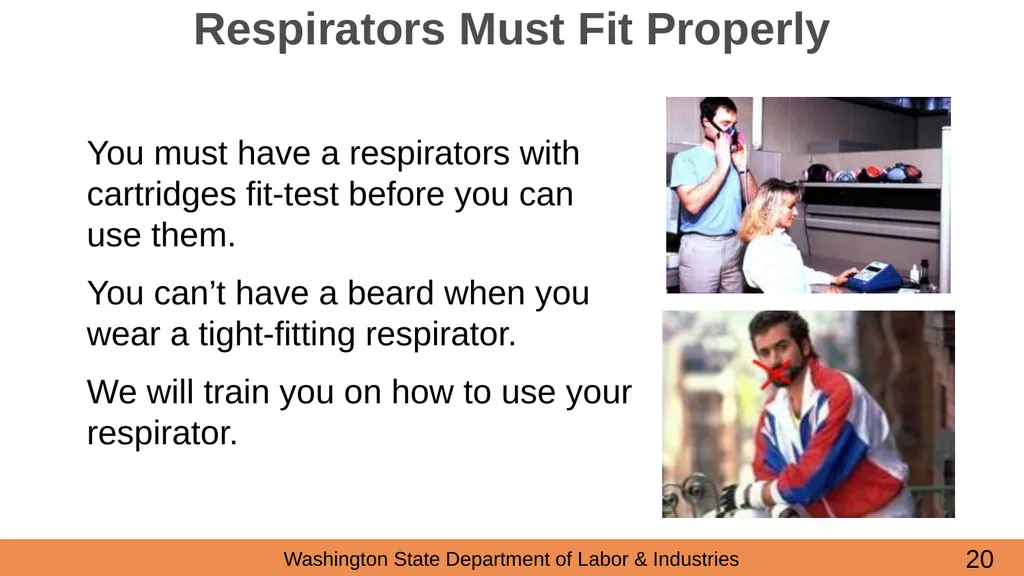 Respirators Must Fit Properly

You must have a respirators with cartridges fit-test before you can use them.

You can’t have a beard when you wear a tight-fitting respirator.

We will train you on how to use your respirator.

Washington State Department of Labor & Industries

20